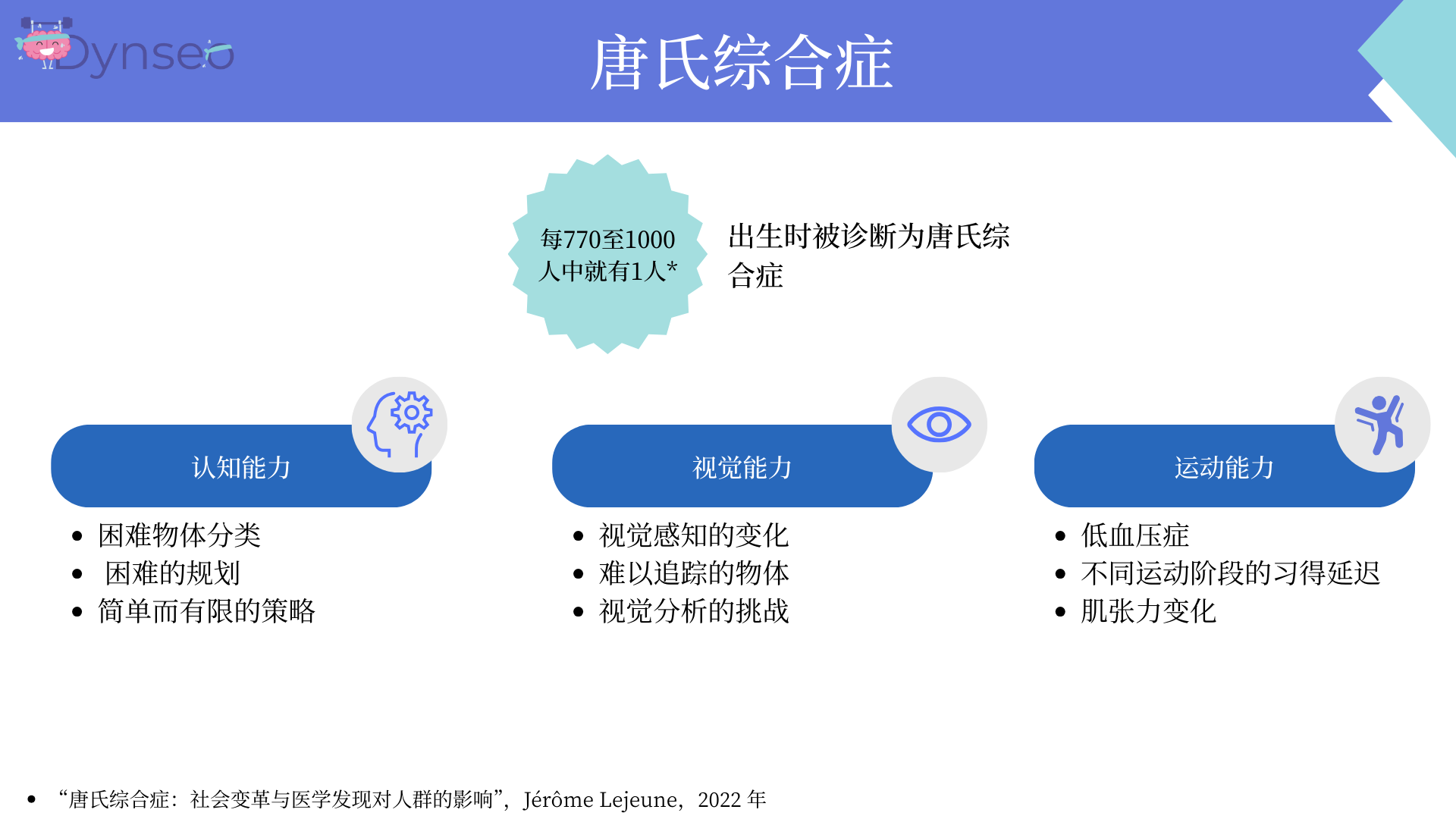 Dynseo

唐氏综合症

每770至1000人中就有1人*

出生时被诊断为唐氏综合症

认知能力

- 困难物体分类
- 困难的规划
- 简单而有限的策略

视觉能力

- 视觉感知的变化
- 难以追踪的物体
- 视觉分析的挑战

运动能力

- 低血压症
- 不同运动阶段的习得延迟
- 肌张力变化

- “唐氏综合症：社会变革与医学发现对人群的影响”，Jérôme Lejeune，2022 年